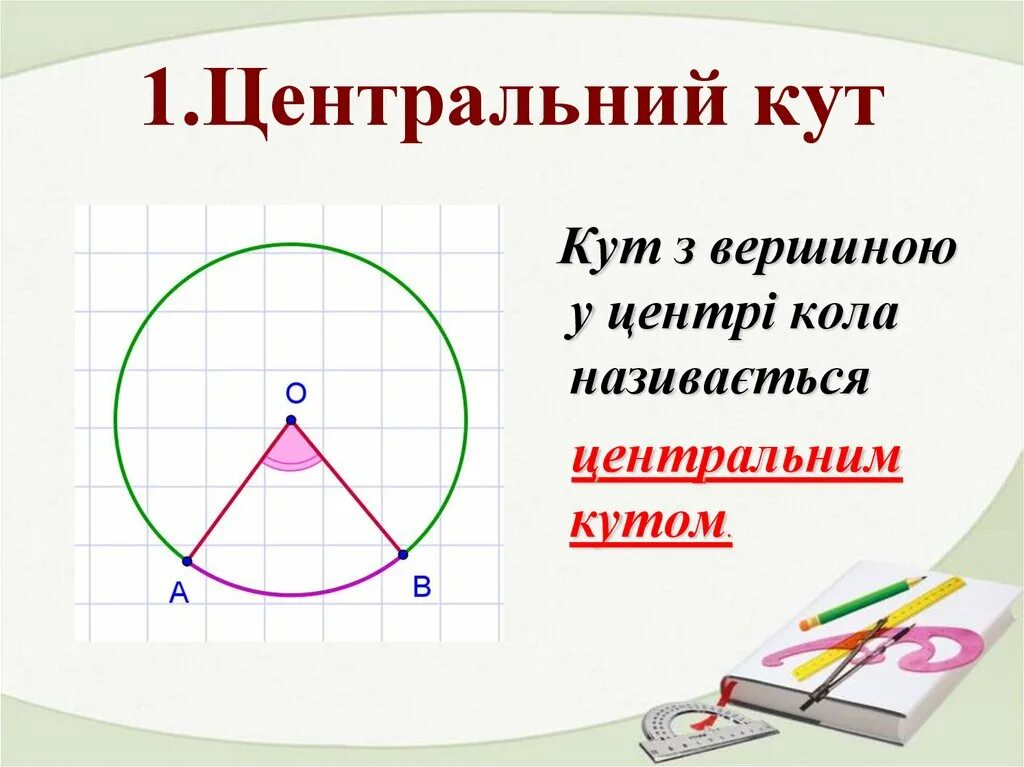 1.Центральний кут

O

A

B

Кут з вершиною у центрі кола називається центральним кутом.